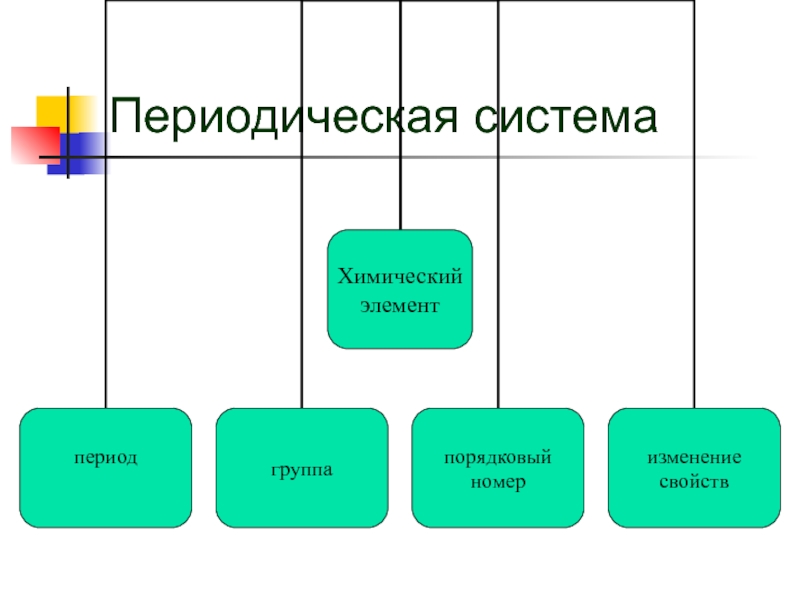 Периодическая система

Химический элемент

период

группа

порядковый номер

изменение свойств